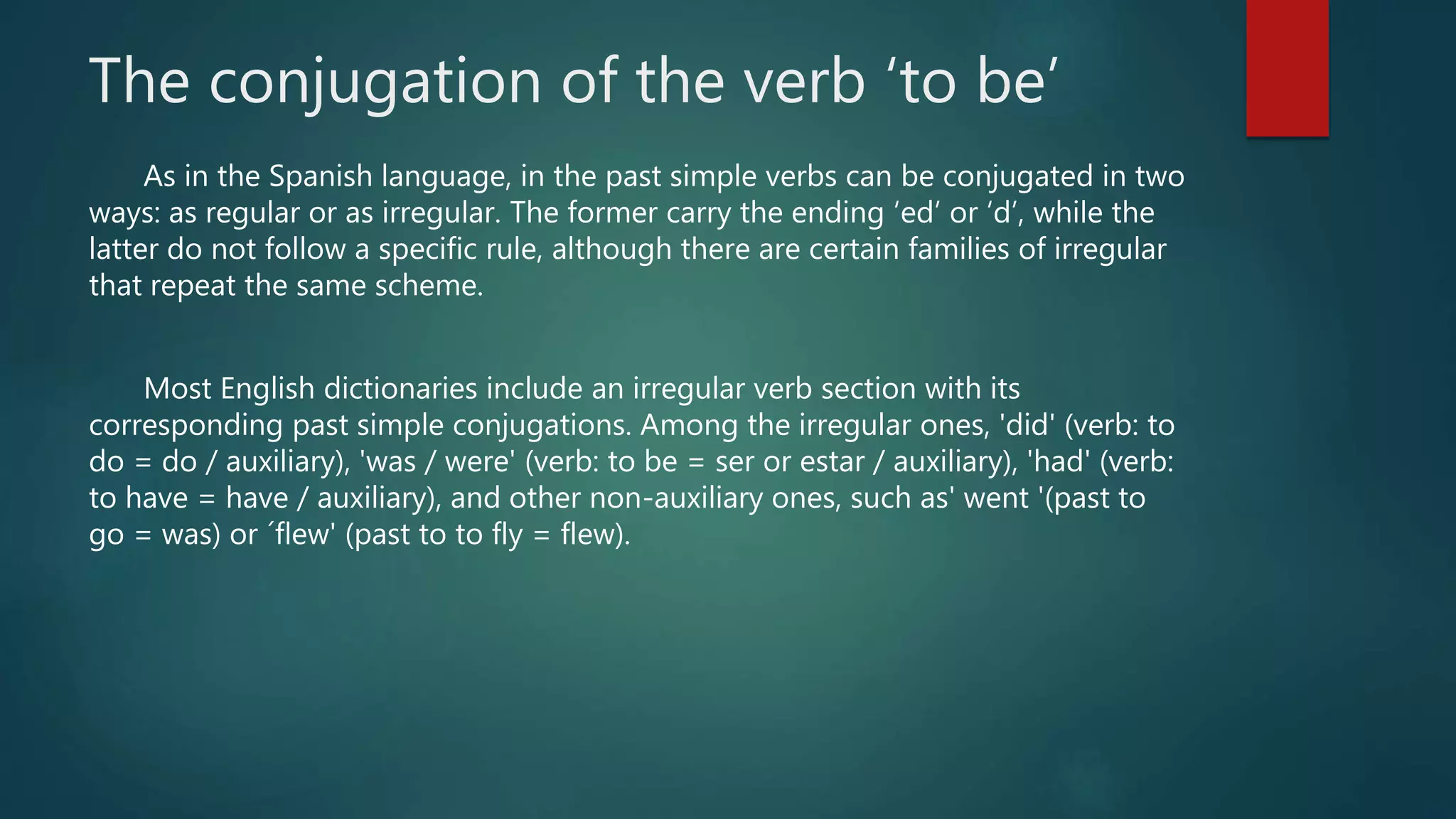 The conjugation of the verb ‘to be’

As in the Spanish language, in the past simple verbs can be conjugated in two ways: as regular or as irregular. The former carry the ending ‘ed’ or ‘d’, while the latter do not follow a specific rule, although there are certain families of irregular that repeat the same scheme.

Most English dictionaries include an irregular verb section with its corresponding past simple conjugations. Among the irregular ones, 'did' (verb: to do = do / auxiliary), 'was / were' (verb: to be = ser or estar / auxiliary), 'had' (verb: to have = have / auxiliary), and other non-auxiliary ones, such as' went '(past to go = was) or ´flew' (past to to fly = flew).